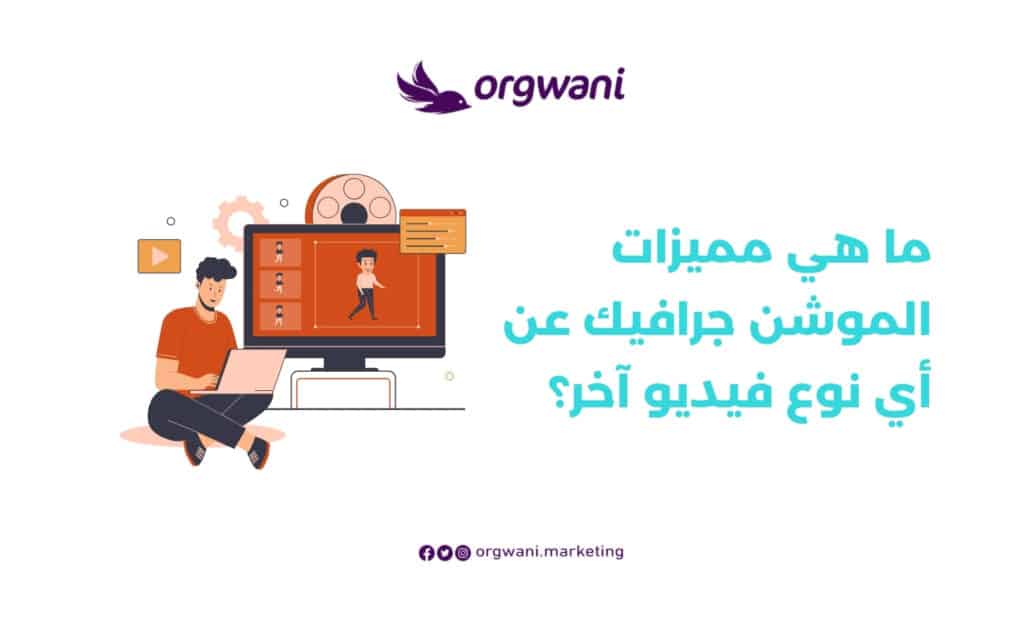 orgwani

ما هي مميزات الموشن جرافيك عن أي نوع فيديو آخر؟

orgwani.marketing